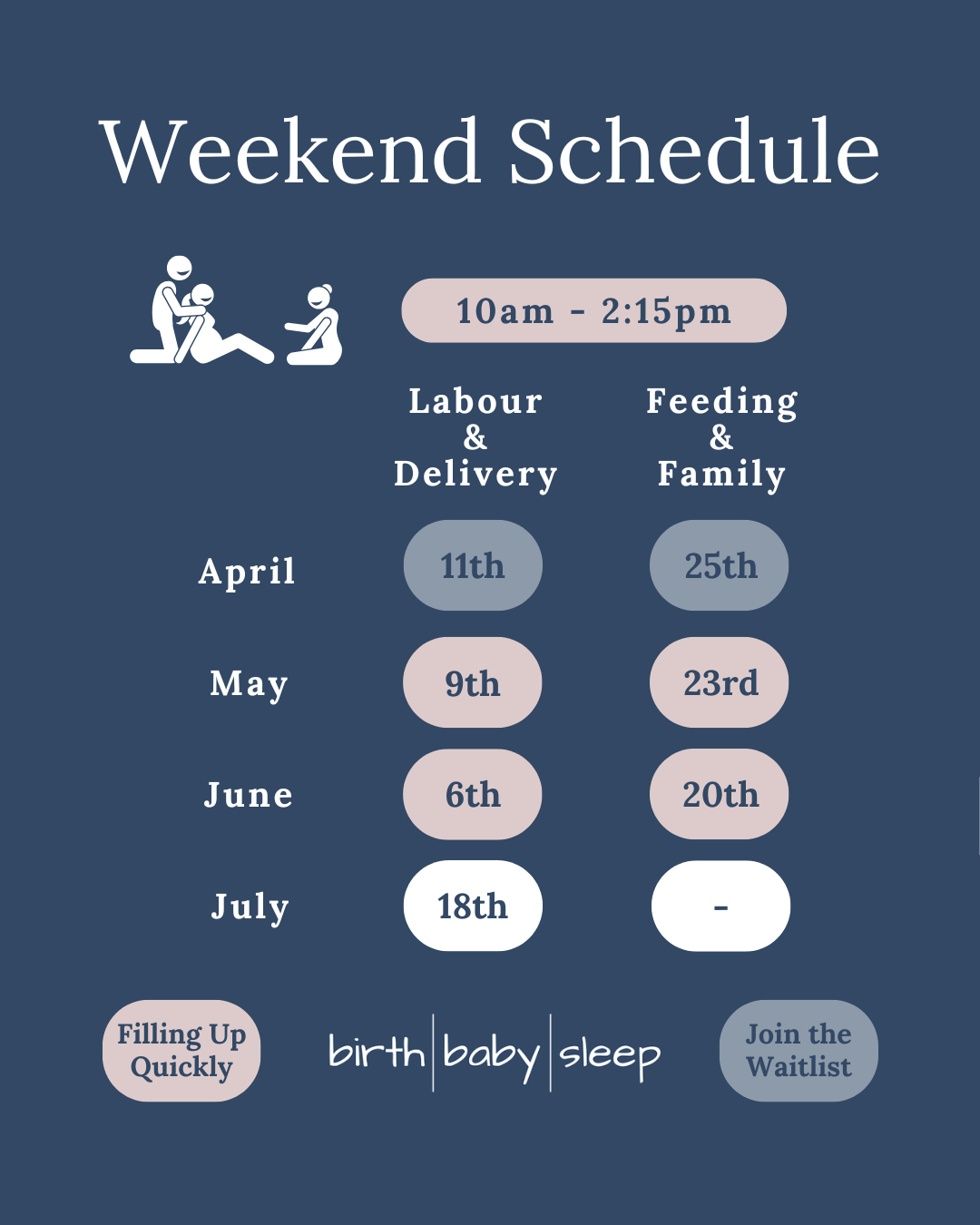 Weekend Schedule

10am - 2:15pm

| | Labour & Delivery | Feeding & Family |
|---|---|---|
| April | 11th | 25th |
| May | 9th | 23rd |
| June | 6th | 20th |
| July | 18th | - |

Filling Up Quickly

birth | baby | sleep

Join the Waitlist